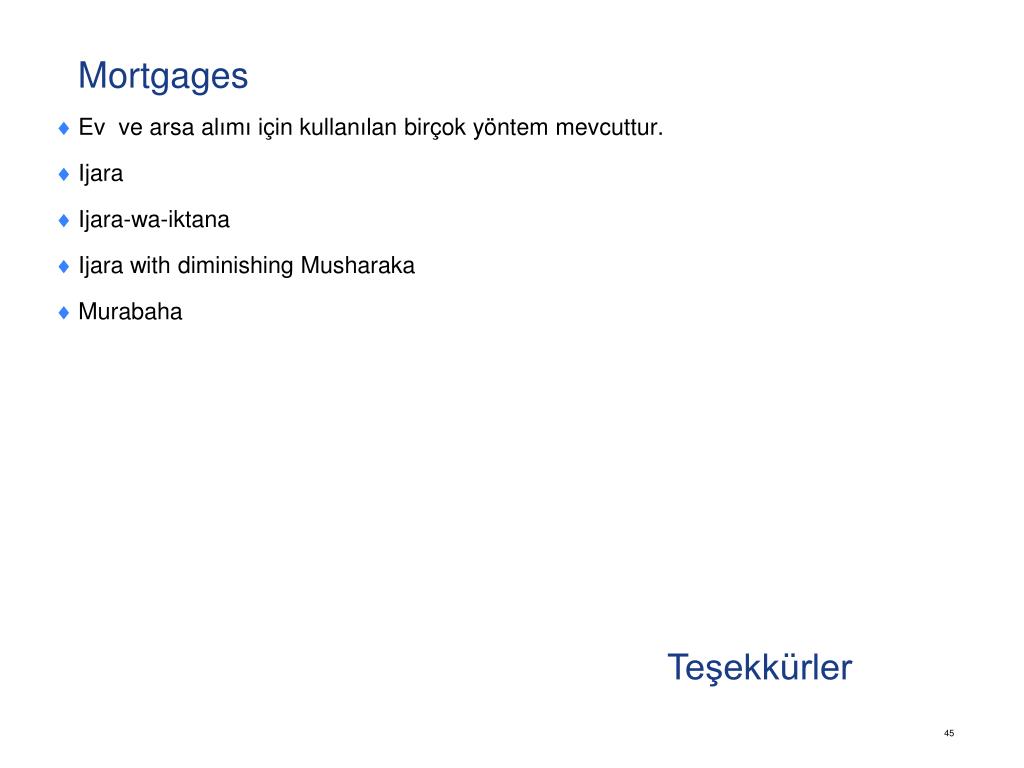 Mortgages

♦ Ev ve arsa alımı için kullanılan birçok yöntem mevcuttur.

♦ Ijara

♦ Ijara-wa-iktana

♦ Ijara with diminishing Musharaka

♦ Murabaha

Teşekkürler

45